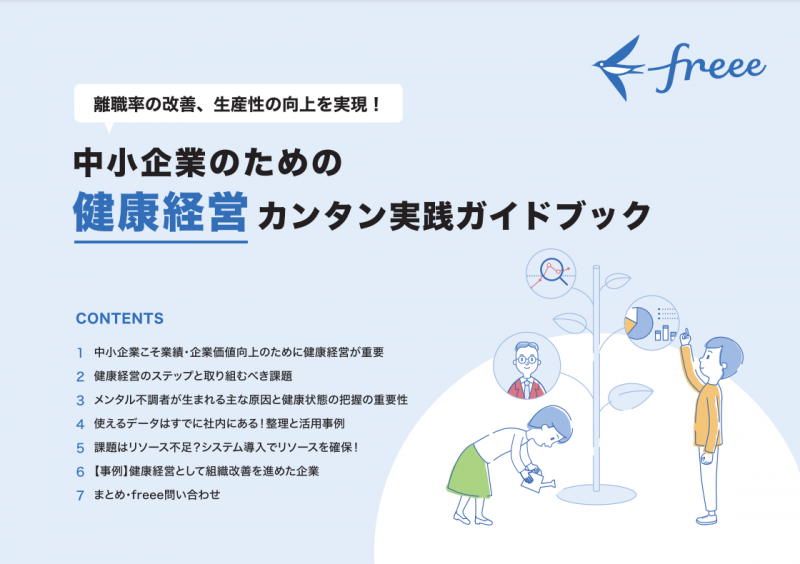 freee

離職率の改善、生産性の向上を実現！

中小企業のための
健康経営 カンタン実践ガイドブック

CONTENTS

1 中小企業こそ業績・企業価値向上のために健康経営が重要
2 健康経営のステップと取り組むべき課題
3 メンタル不調者が生まれる主な原因と健康状態の把握の重要性
4 使えるデータはすでに社内にある！整理と活用事例
5 課題はリソース不足？システム導入でリソースを確保！
6 【事例】健康経営として組織改善を進めた企業
7 まとめ・freee問い合わせ